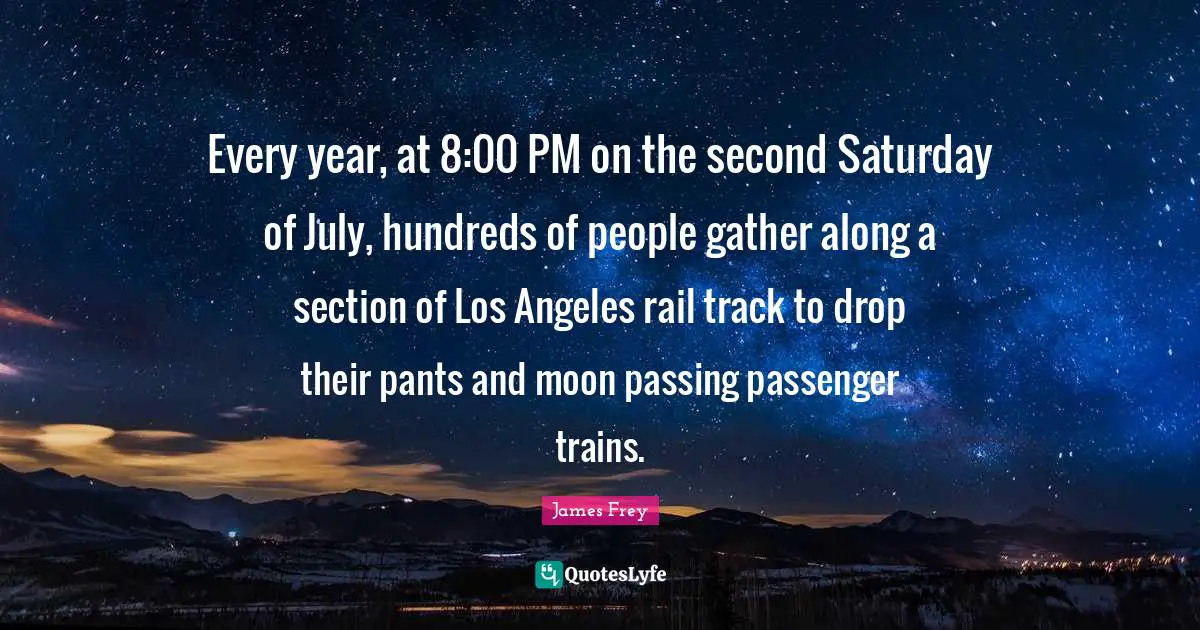 Every year, at 8:00 PM on the second Saturday of July, hundreds of people gather along a section of Los Angeles rail track to drop their pants and moon passing passenger trains.

James Frey

QuotesLyfe